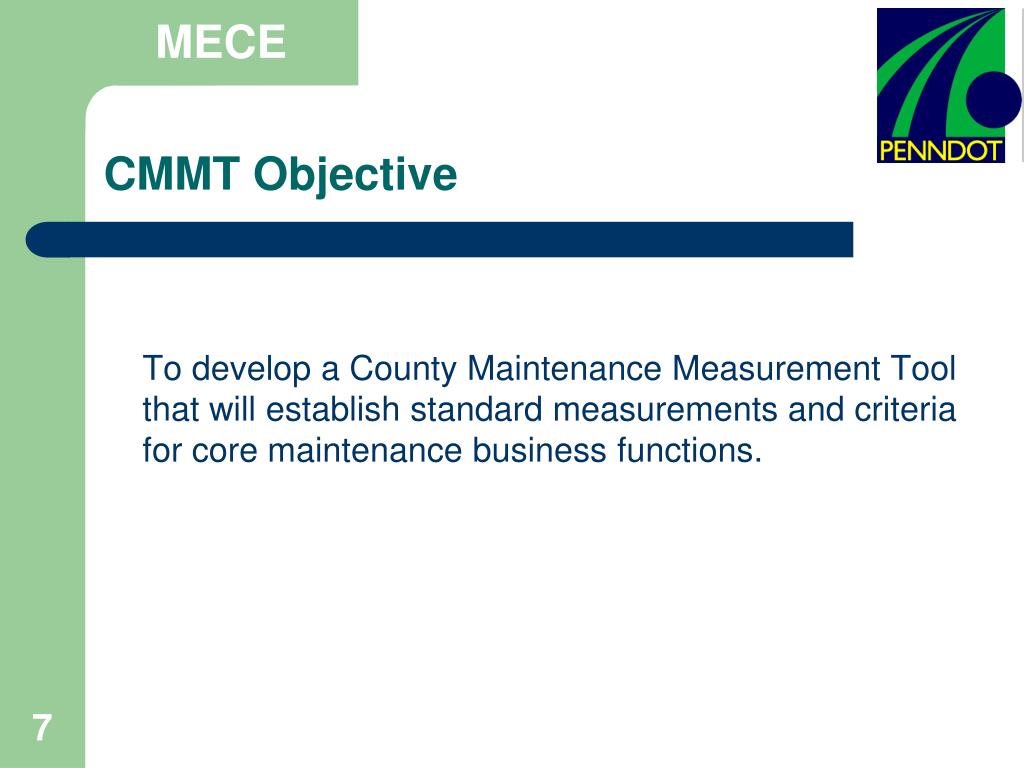 MECE

PENNDOT

CMMT Objective

To develop a County Maintenance Measurement Tool that will establish standard measurements and criteria for core maintenance business functions.

7